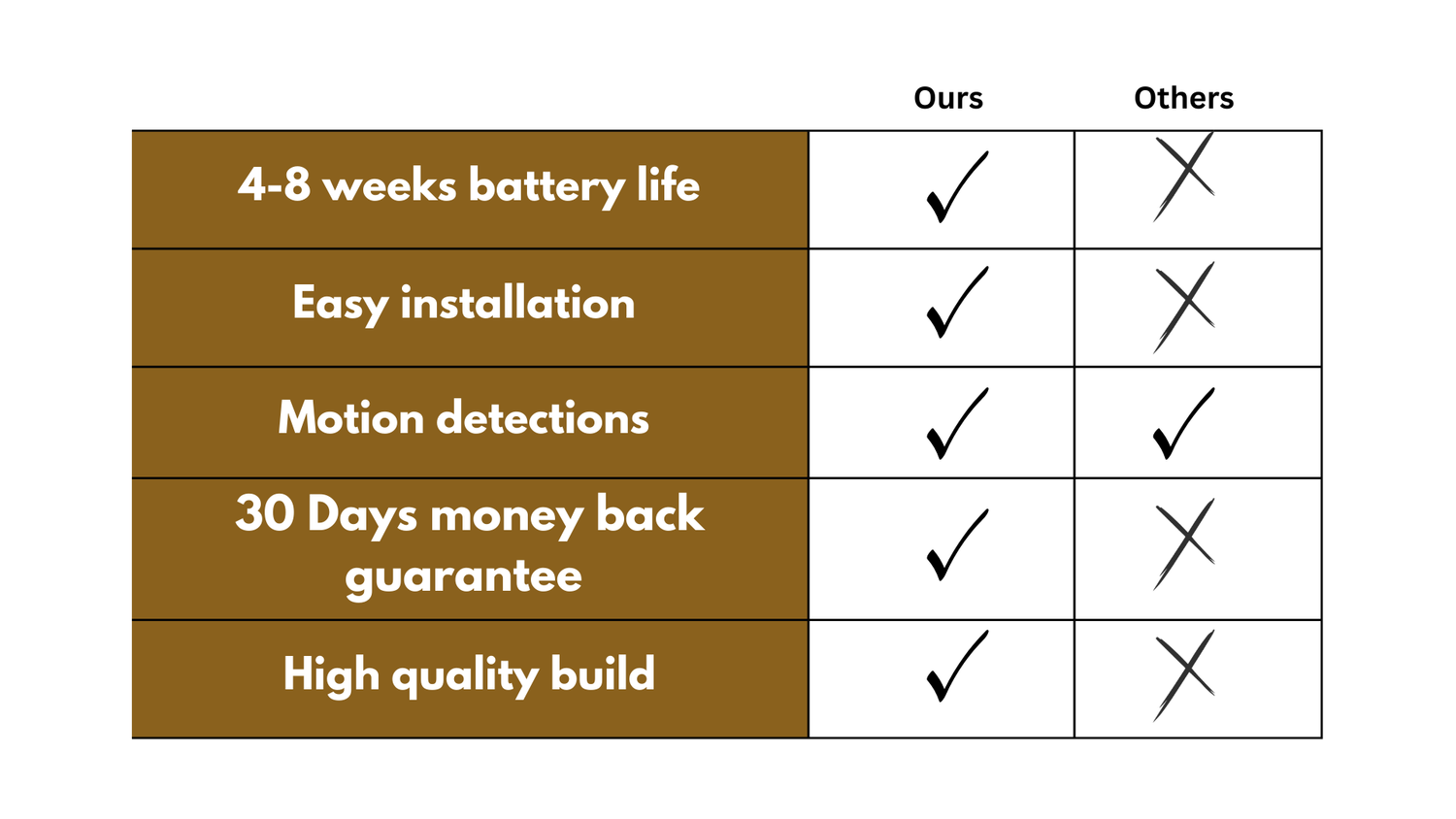 |  | Ours | Others |
|---|---|---|
| 4-8 weeks battery life | ✓ | ✗ |
| Easy installation | ✓ | ✗ |
| Motion detections | ✓ | ✓ |
| 30 Days money back guarantee | ✓ | ✗ |
| High quality build | ✓ | ✗ |